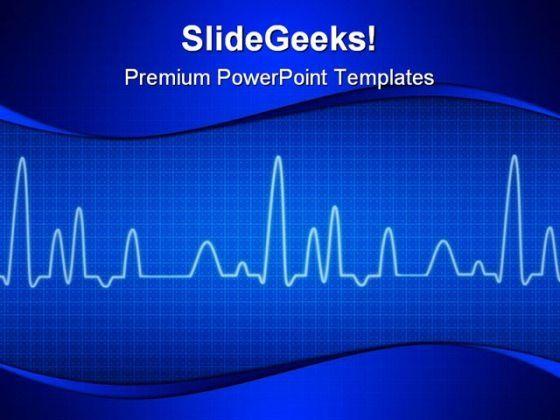 SlideGeeks!
Premium PowerPoint Templates